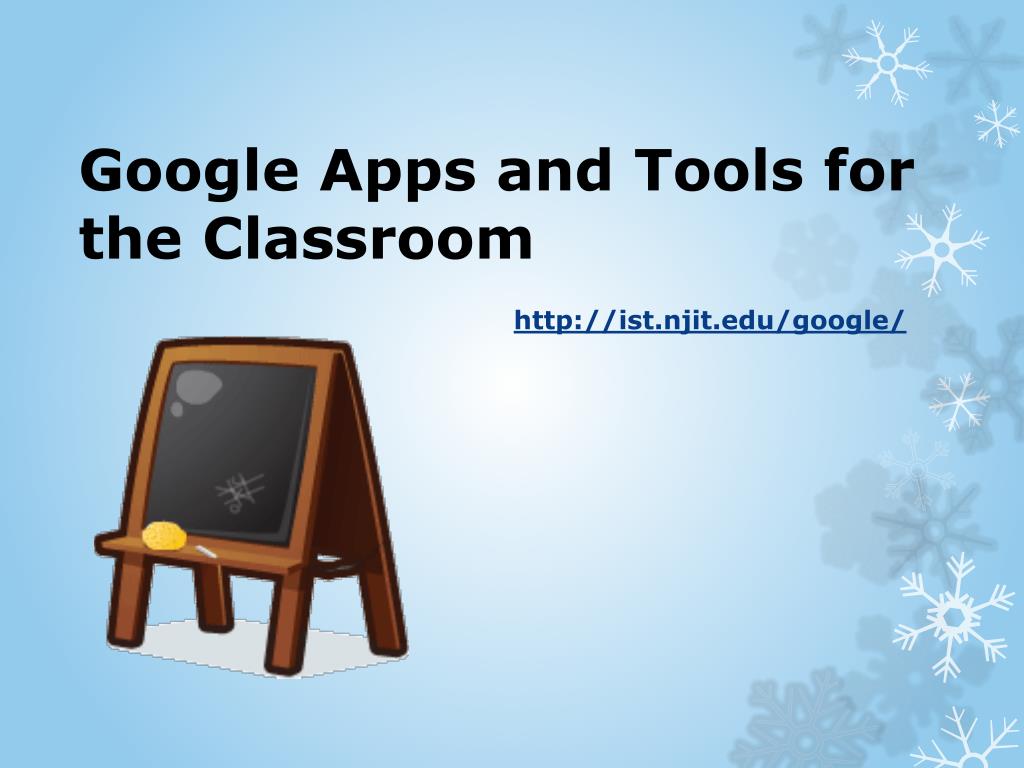 Google Apps and Tools for the Classroom

http://ist.njit.edu/google/